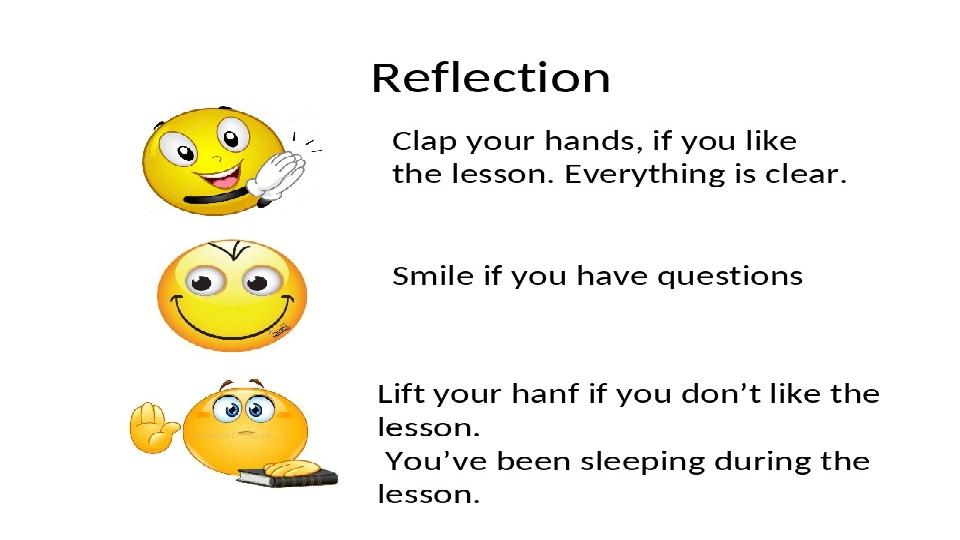 Reflection

Clap your hands, if you like the lesson. Everything is clear.

Smile if you have questions

Lift your hanf if you don’t like the lesson.
You’ve been sleeping during the lesson.